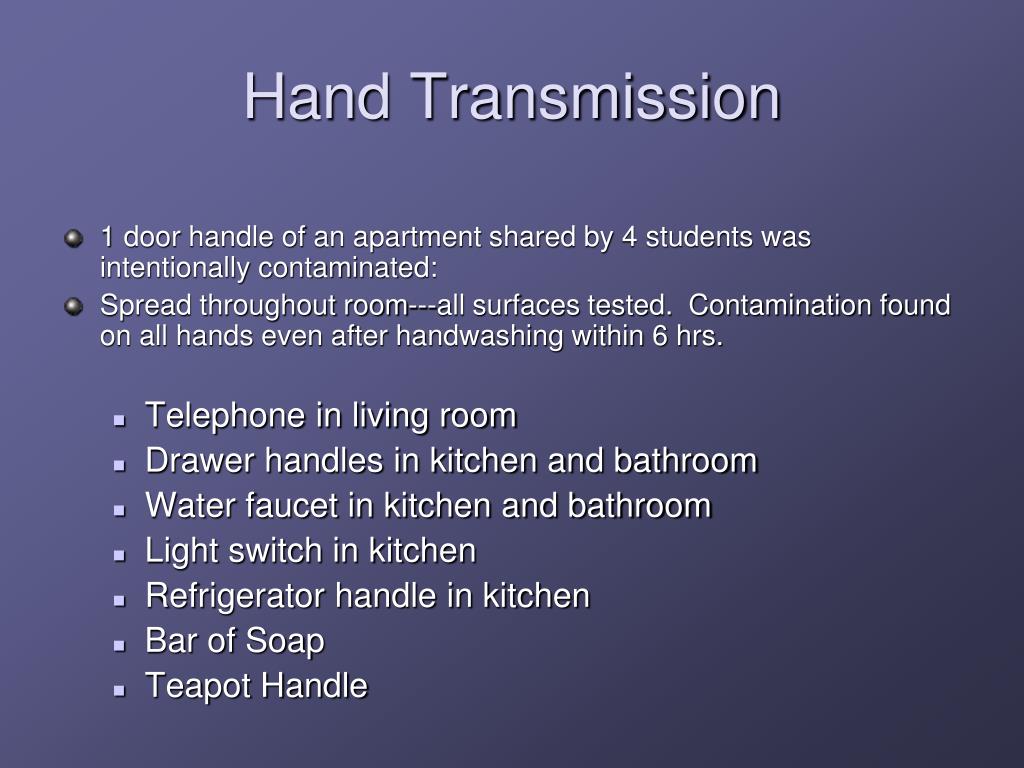 Hand Transmission

1 door handle of an apartment shared by 4 students was intentionally contaminated:

Spread throughout room---all surfaces tested. Contamination found on all hands even after handwashing within 6 hrs.

Telephone in living room

Drawer handles in kitchen and bathroom

Water faucet in kitchen and bathroom

Light switch in kitchen

Refrigerator handle in kitchen

Bar of Soap

Teapot Handle